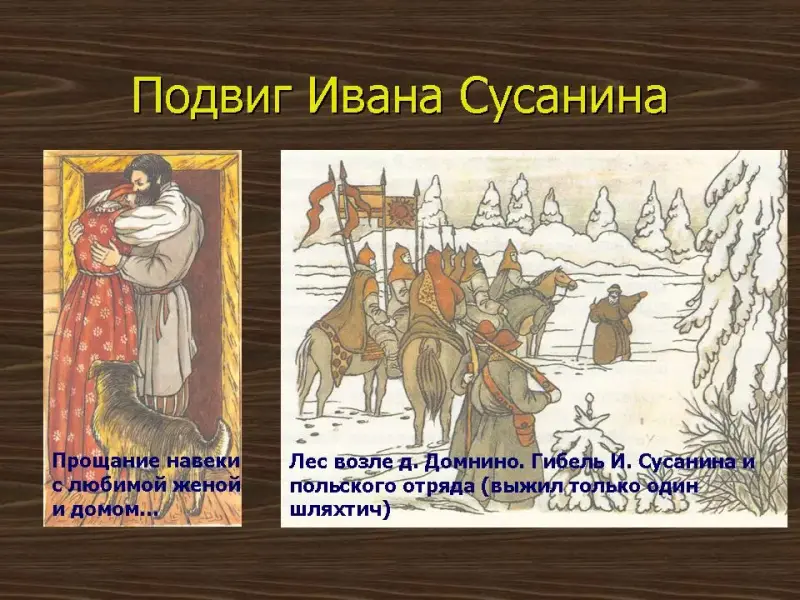 Подвиг Ивана Сусанина

Прощание навеки с любимой женой и домом…

Лес возле д. Домнино. Гибель И. Сусанина и польского отряда (выжил только один шляхтич)